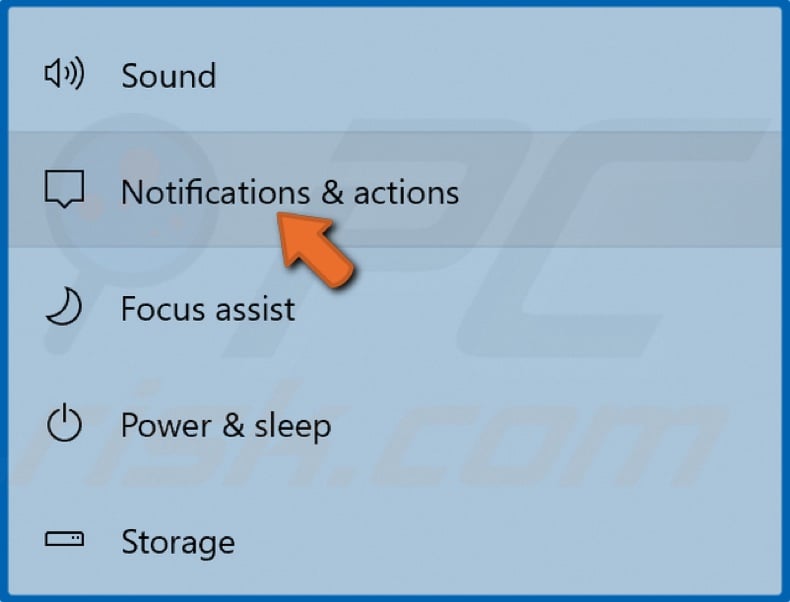 Sound

Notifications & actions

Focus assist

Power & sleep

Storage

PC risk.com